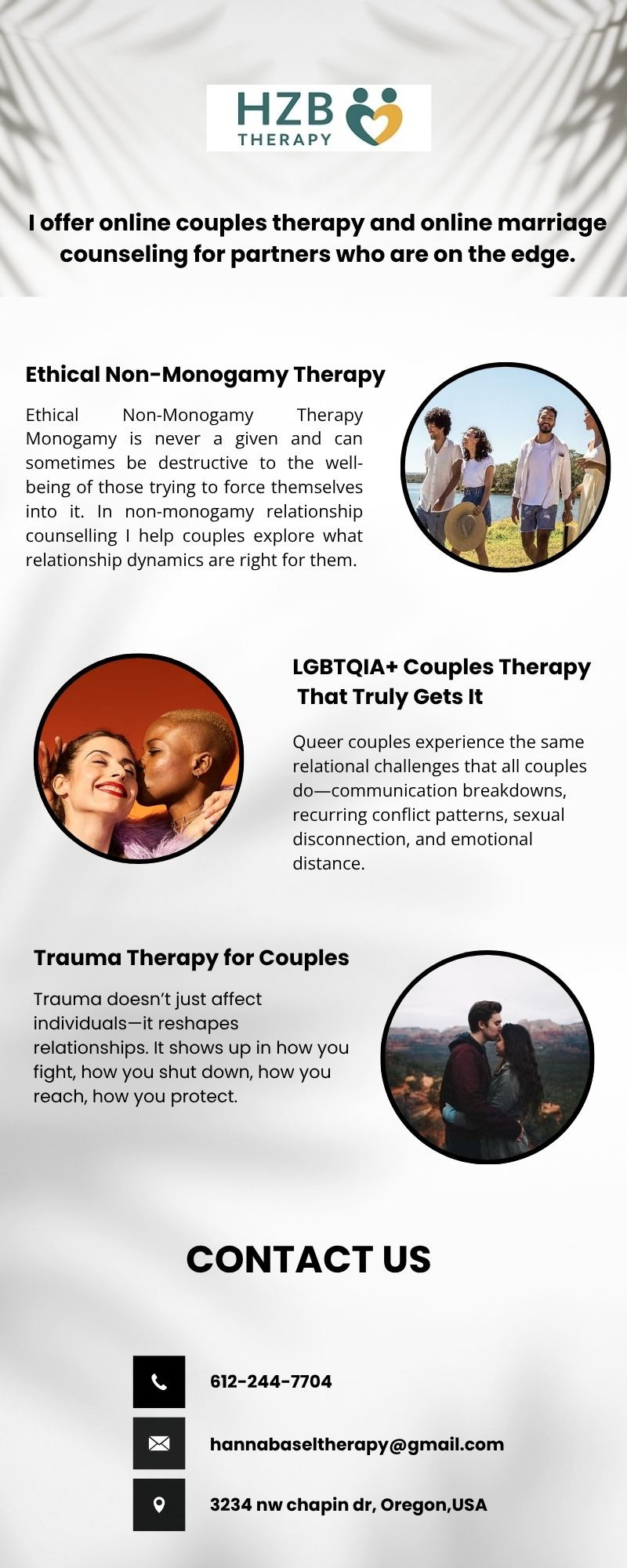 HZB
THERAPY

I offer online couples therapy and online marriage counseling for partners who are on the edge.

Ethical Non-Monogamy Therapy

Ethical Non-Monogamy Therapy Monogamy is never a given and can sometimes be destructive to the well-being of those trying to force themselves into it. In non-monogamy relationship counselling I help couples explore what relationship dynamics are right for them.

LGBTQIA+ Couples Therapy That Truly Gets It

Queer couples experience the same relational challenges that all couples do—communication breakdowns, recurring conflict patterns, sexual disconnection, and emotional distance.

Trauma Therapy for Couples

Trauma doesn't just affect individuals—it reshapes relationships. It shows up in how you fight, how you shut down, how you reach, how you protect.

CONTACT US

612-244-7704

hannabaseltherapy@gmail.com

3234 nw chapin dr, Oregon,USA